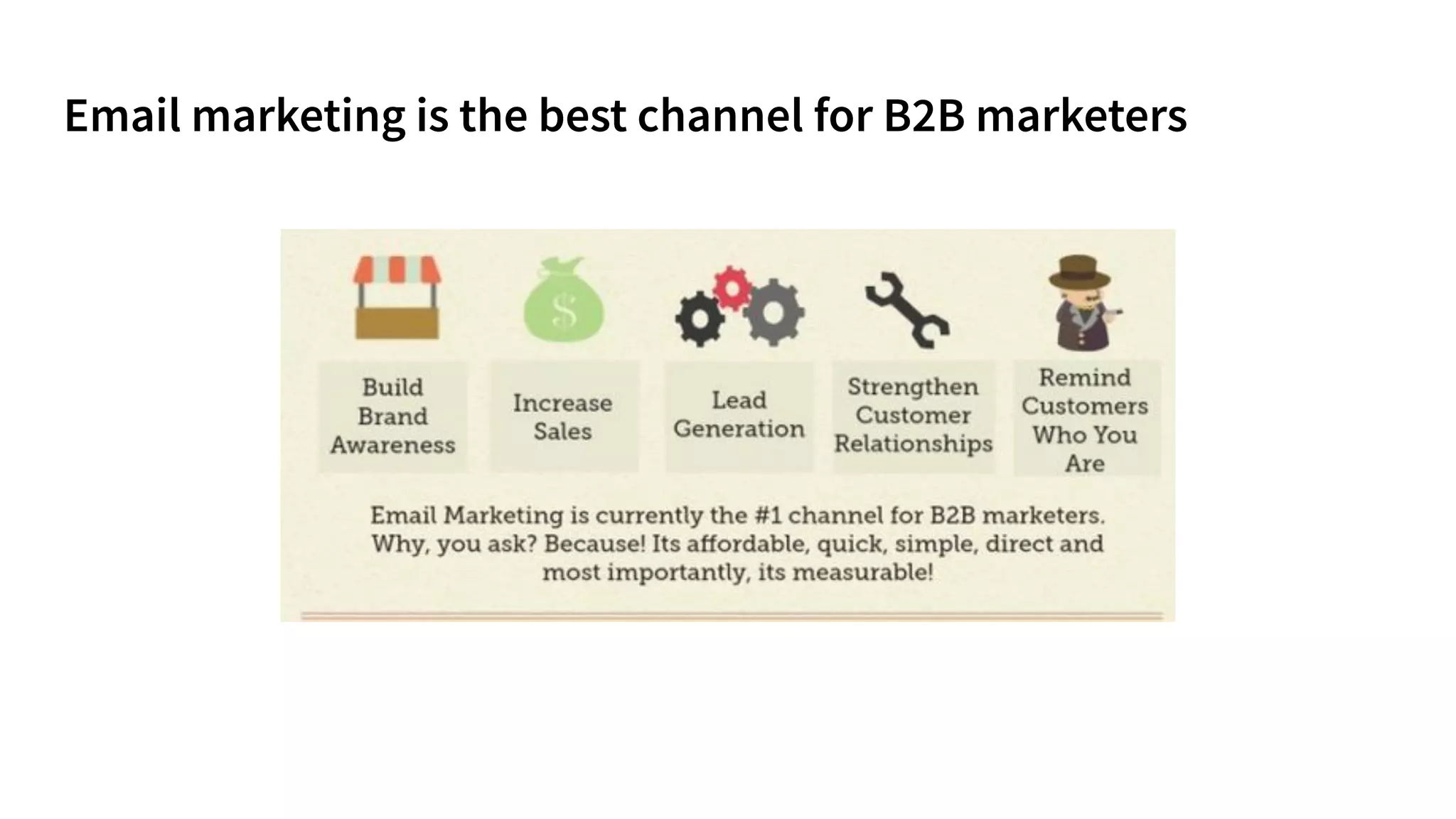 Email marketing is the best channel for B2B marketers

$

Build Brand Awareness

Increase Sales

Lead Generation

Strengthen Customer Relationships

Remind Customers Who You Are

Email Marketing is currently the #1 channel for B2B marketers. Why, you ask? Because! Its affordable, quick, simple, direct and most importantly, its measurable!